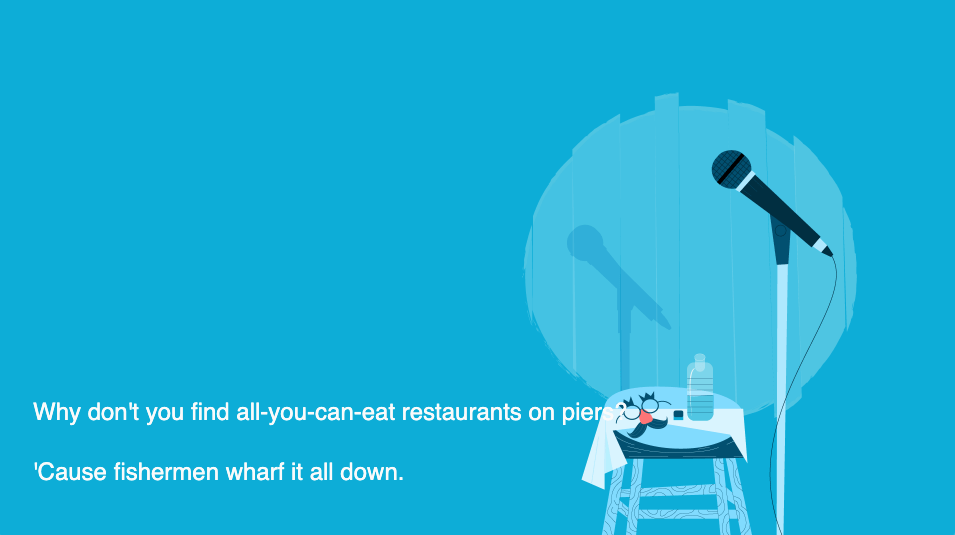 Why don't you find all-you-can-eat restaurants on piers?

'Cause fishermen wharf it all down.